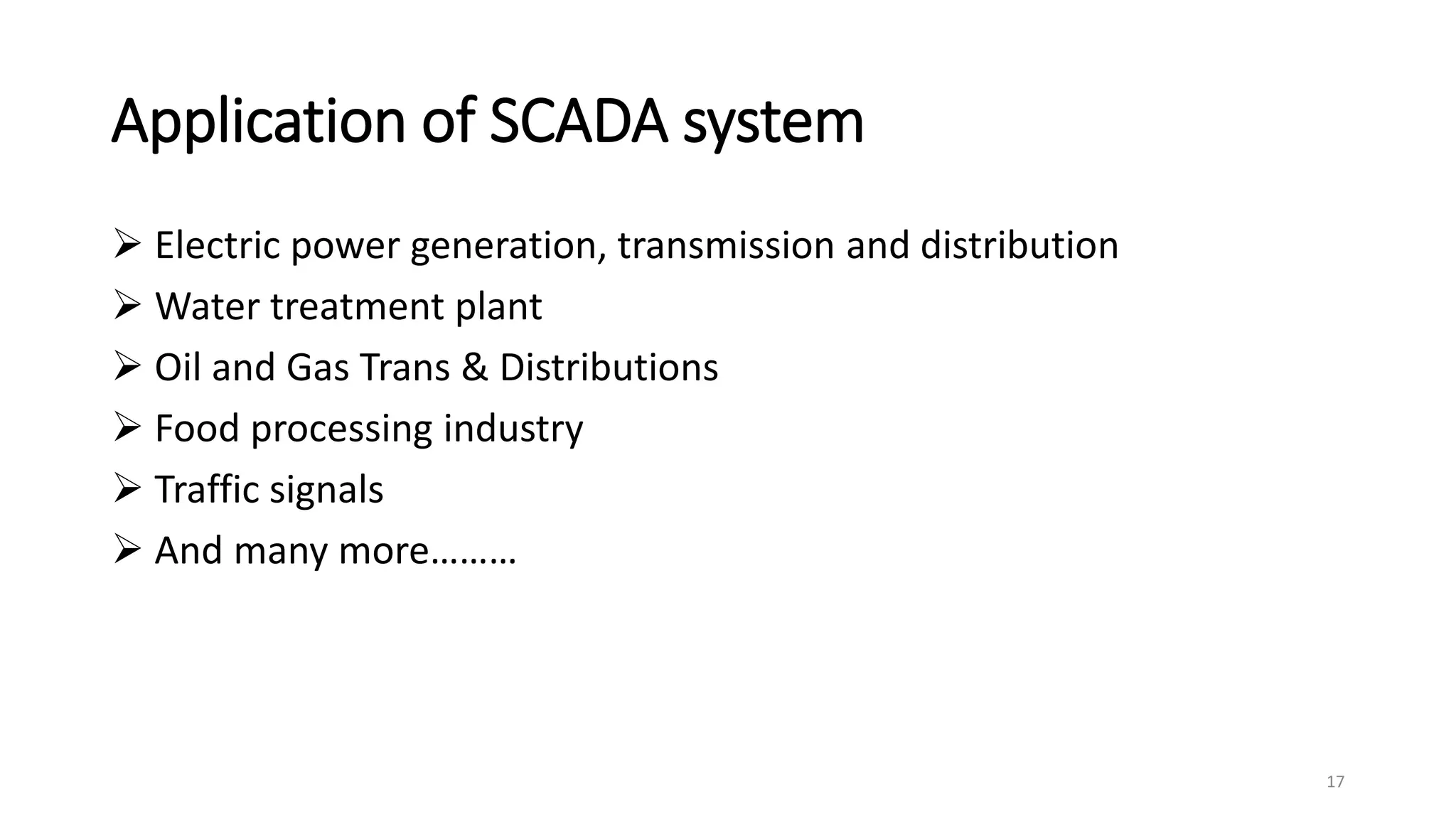 Application of SCADA system

➢ Electric power generation, transmission and distribution
➢ Water treatment plant
➢ Oil and Gas Trans & Distributions
➢ Food processing industry
➢ Traffic signals
➢ And many more………

17